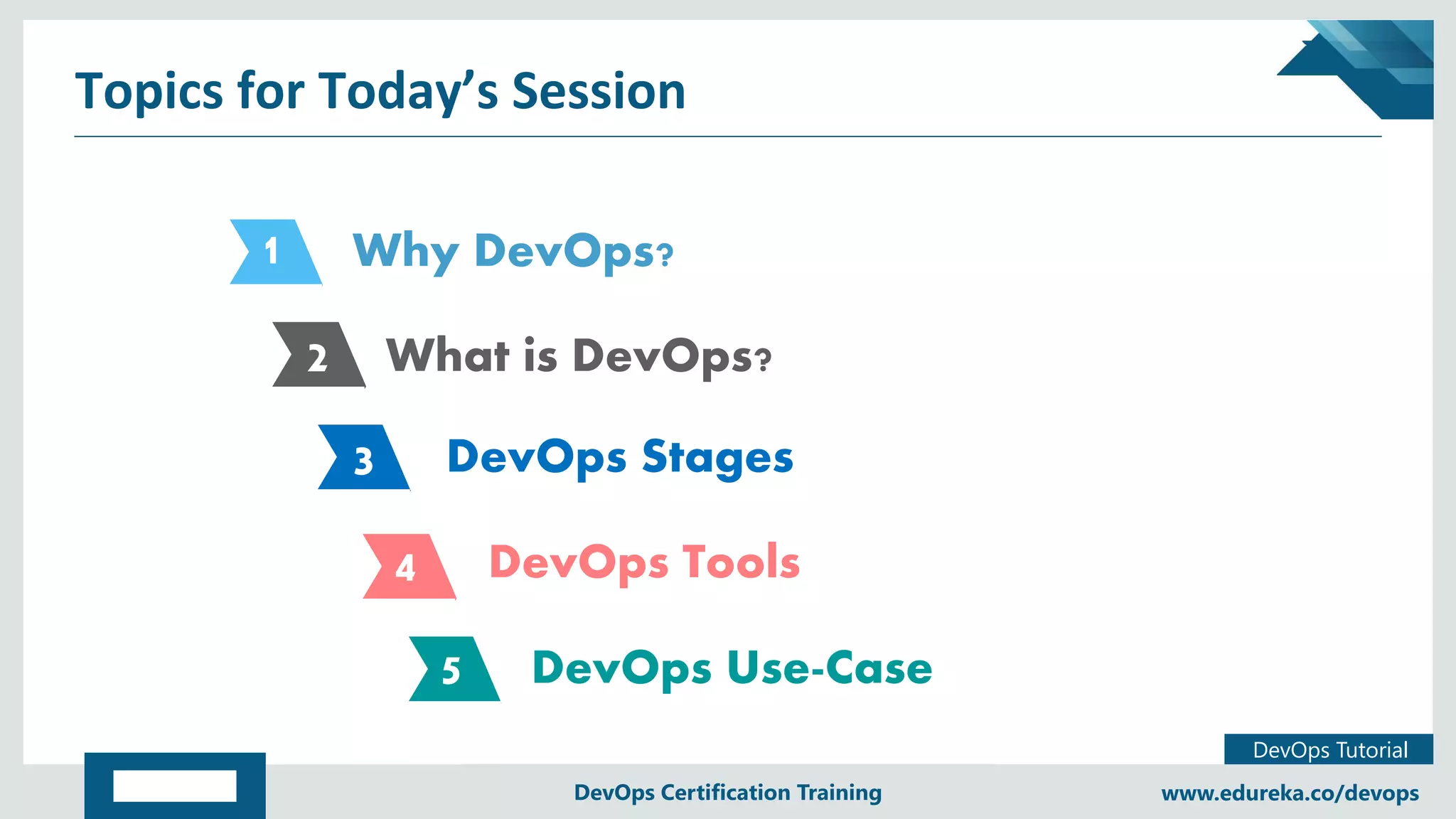 Topics for Today's Session

1 Why DevOps?

2 What is DevOps?

3 DevOps Stages

4 DevOps Tools

5 DevOps Use-Case

DevOps Tutorial

DevOps Certification Training

www.edureka.co/devops